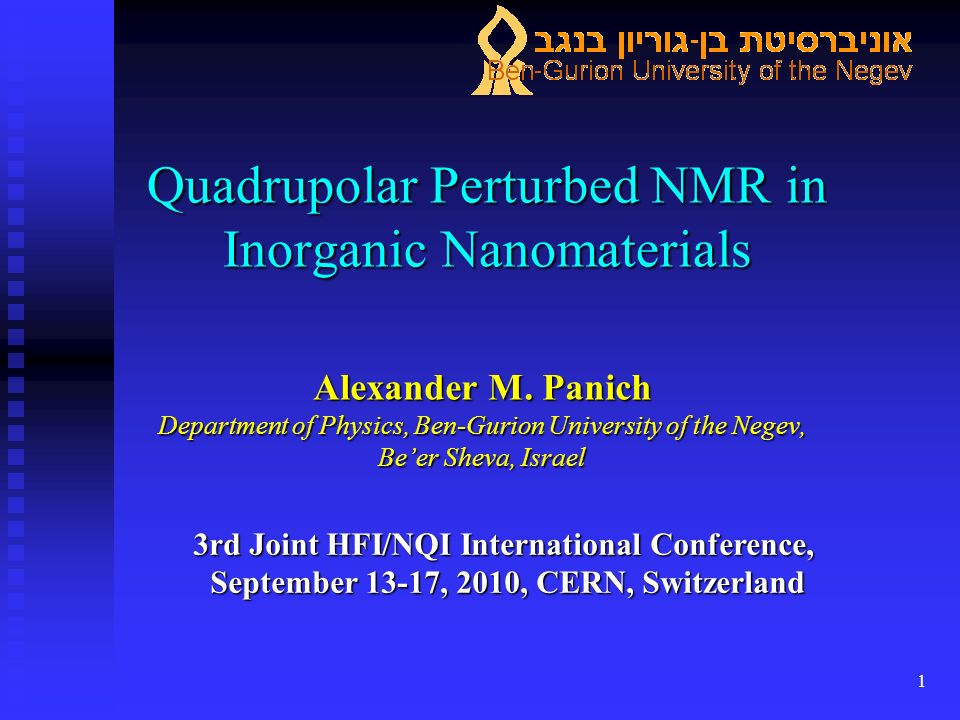 אוניברסיטת בן-גוריון בנגב
Ben-Gurion University of the Negev

Quadrupolar Perturbed NMR in Inorganic Nanomaterials

Alexander M. Panich
Department of Physics, Ben-Gurion University of the Negev, Be’er Sheva, Israel

3rd Joint HFI/NQI International Conference, September 13-17, 2010, CERN, Switzerland

1